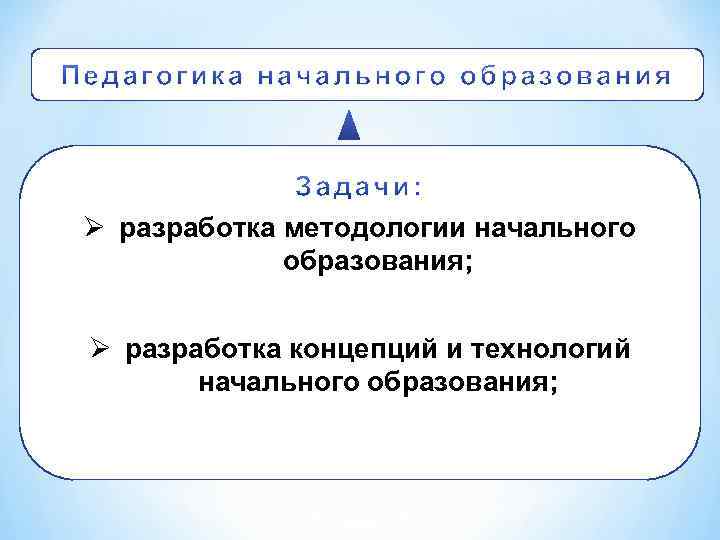 Педагогика начального образования

Задачи:

➢ разработка методологии начального образования;

➢ разработка концепций и технологий начального образования;